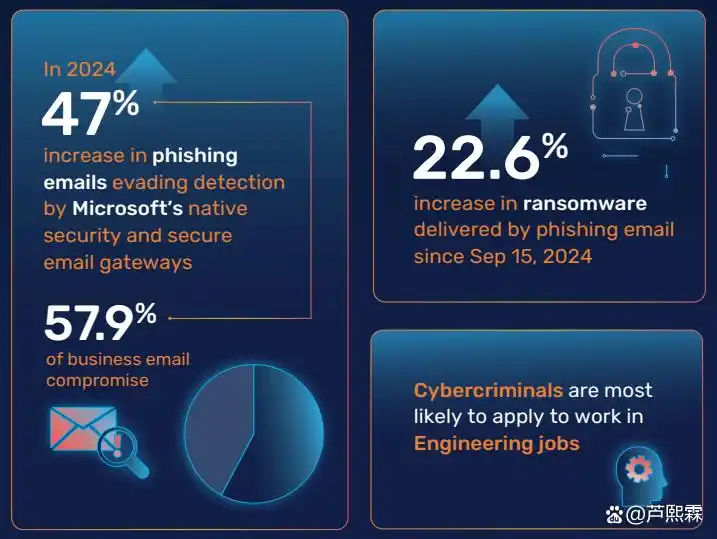 In 2024
47%
increase in phishing emails evading detection by Microsoft's native security and secure email gateways

57.9%
of business email compromise

22.6%
increase in ransomware delivered by phishing email since Sep 15, 2024

Cybercriminals are most likely to apply to work in Engineering jobs

@芦熙霖